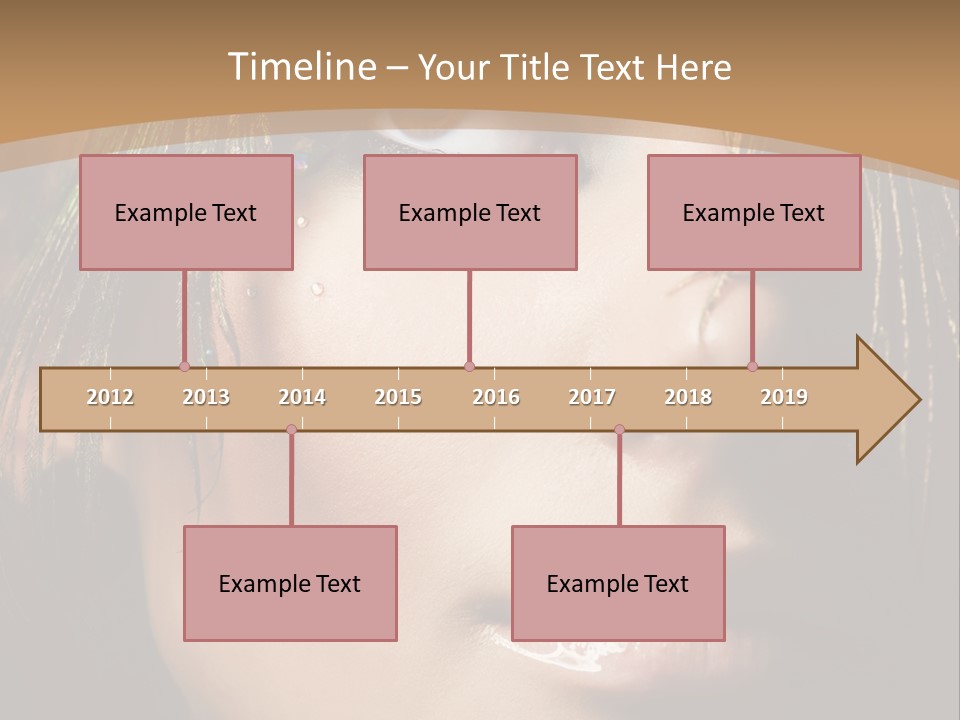 Timeline – Your Title Text Here

Example Text

Example Text

Example Text

2012 2013 2014 2015 2016 2017 2018 2019

Example Text

Example Text